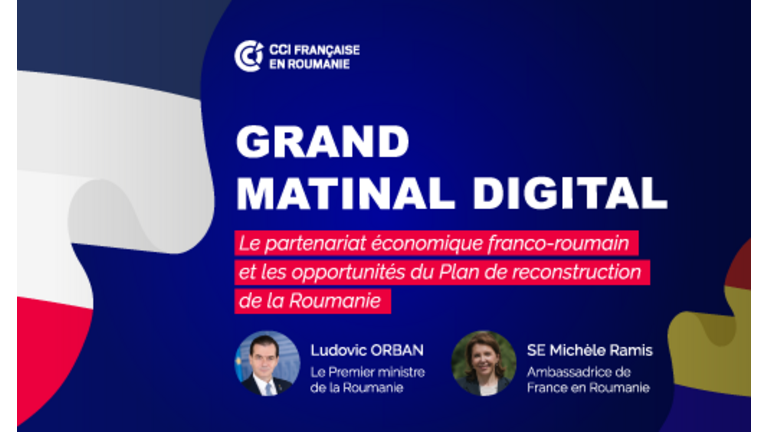 CCI FRANÇAISE EN ROUMANIE

GRAND MATINAL DIGITAL

Le partenariat économique franco-roumain et les opportunités du Plan de reconstruction de la Roumanie

Ludovic ORBAN
Le Premier ministre de la Roumanie

SE Michèle Ramis
Ambassadrice de France en Roumanie